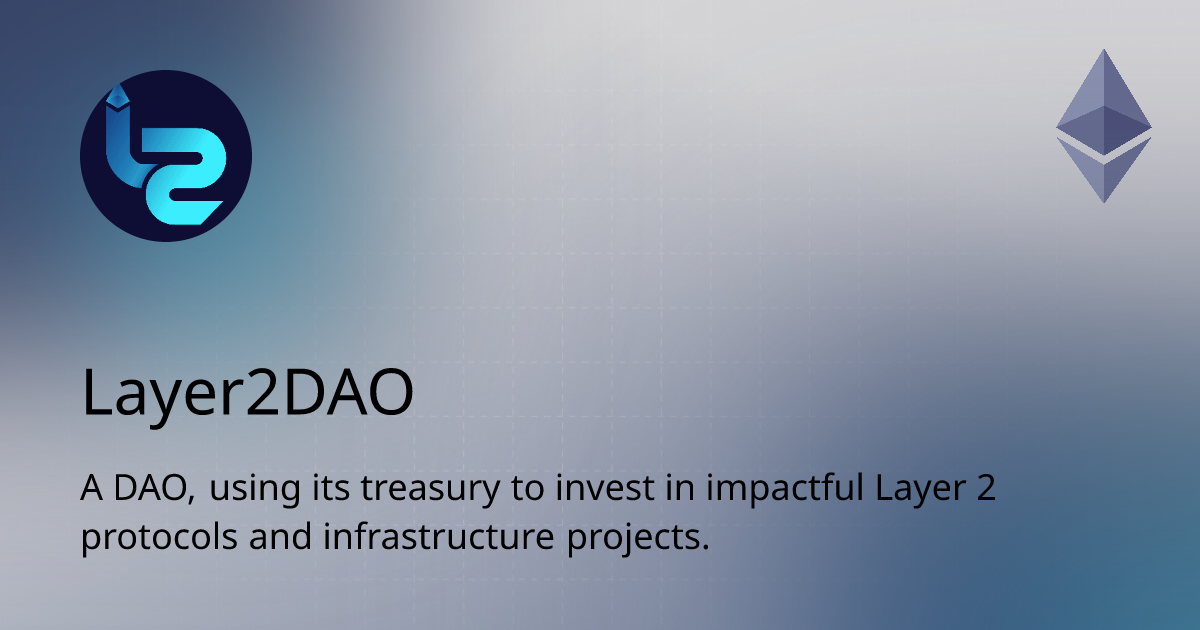 Layer2DAO

A DAO, using its treasury to invest in impactful Layer 2 protocols and infrastructure projects.